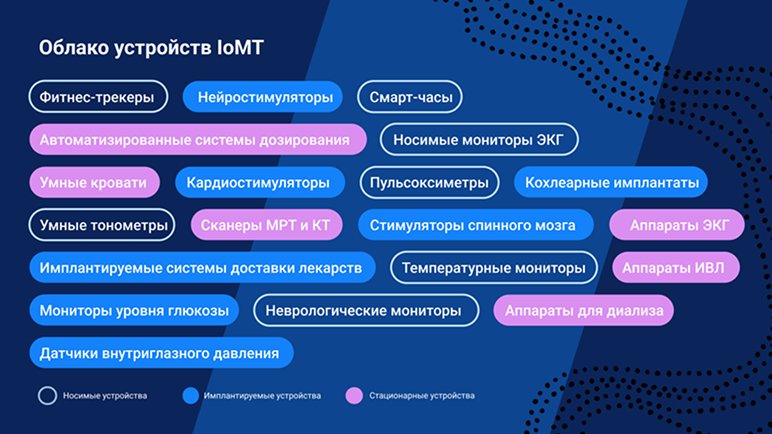 Облако устройств IoMT

Фитнес-трекеры
Нейростимуляторы
Смарт-часы
Автоматизированные системы дозирования
Носимые мониторы ЭКГ
Умные кровати
Кардиостимуляторы
Пульсоксиметры
Кохлеарные имплантаты
Умные тонометры
Сканеры МРТ и КТ
Стимуляторы спинного мозга
Аппараты ЭКГ
Имплантируемые системы доставки лекарств
Температурные мониторы
Аппараты ИВЛ
Мониторы уровня глюкозы
Неврологические мониторы
Аппараты для диализа
Датчики внутриглазного давления

Носимые устройства
Имплантируемые устройства
Стационарные устройства